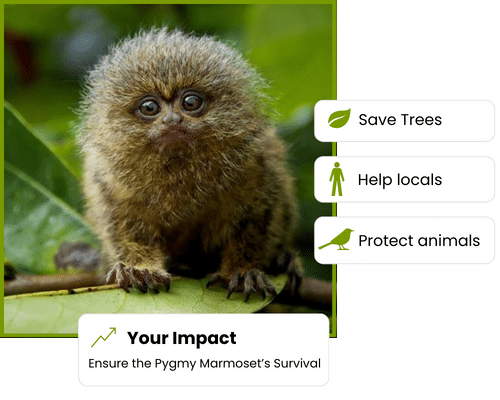 Save Trees

Help locals

Protect animals

Your Impact

Ensure the Pygmy Marmoset's Survival